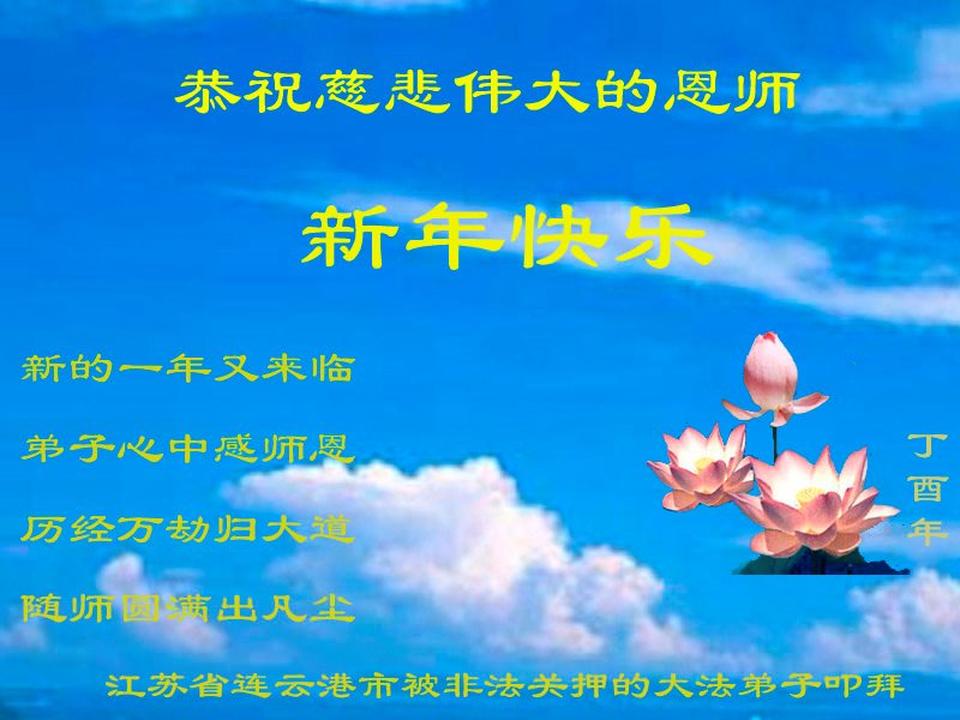 恭祝慈悲伟大的恩师

新年快乐

新的一年又来临

弟子心中感师恩

历经万劫归大道

随师圆满出凡尘

丁酉年

江苏省连云港市被非法关押的大法弟子叩拜